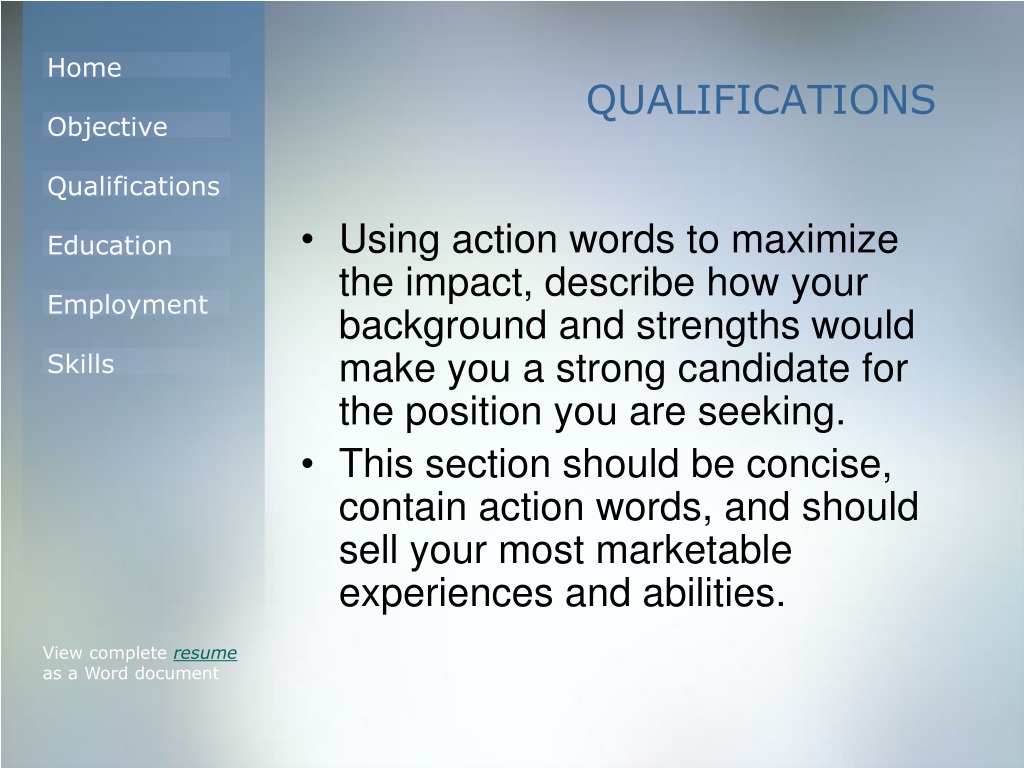 Home

Objective

Qualifications

Education

Employment

Skills

View complete resume as a Word document

QUALIFICATIONS

• Using action words to maximize the impact, describe how your background and strengths would make you a strong candidate for the position you are seeking.
• This section should be concise, contain action words, and should sell your most marketable experiences and abilities.